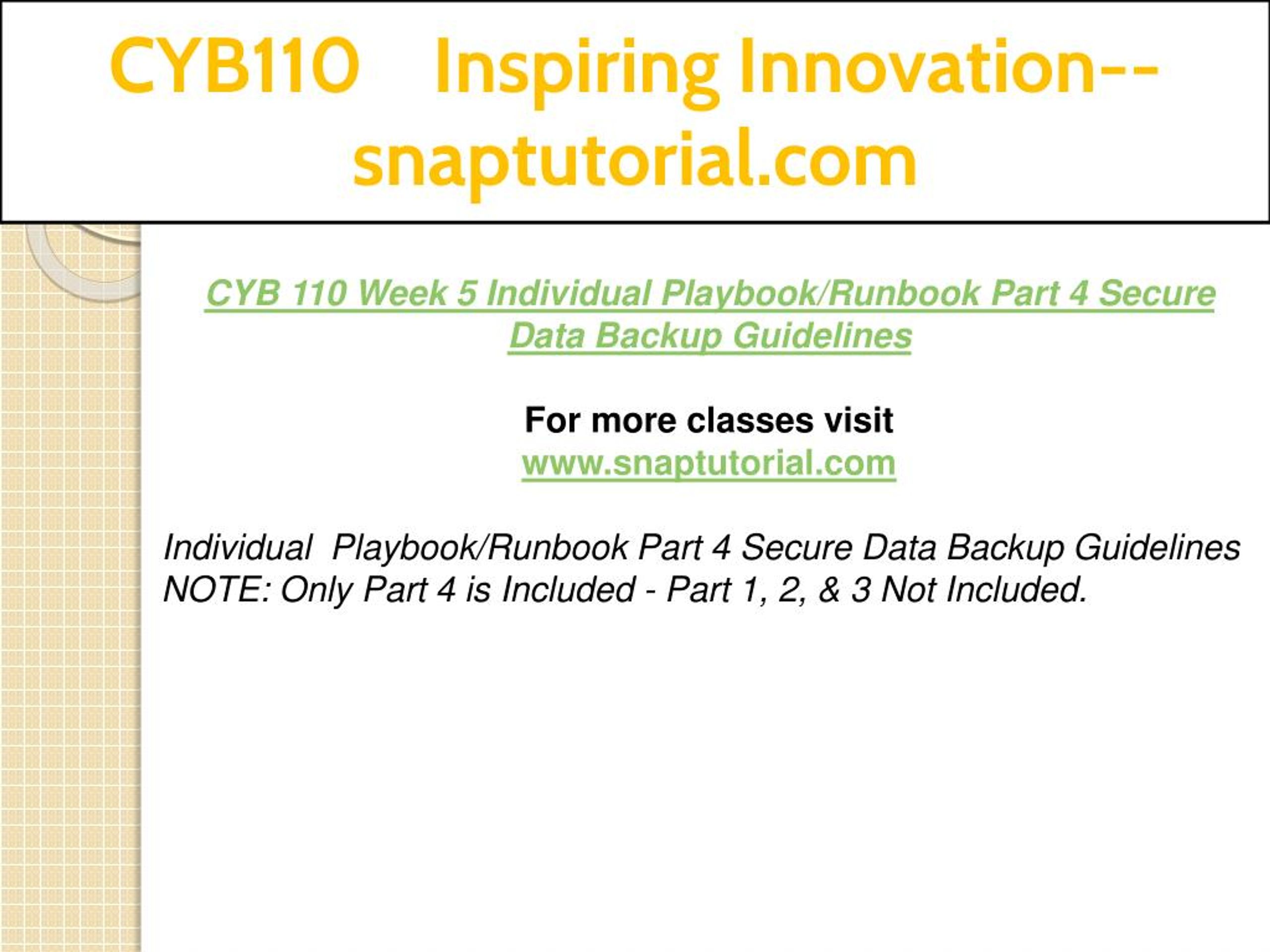 CYB110 Inspiring Innovation--snaptutorial.com

CYB 110 Week 5 Individual Playbook/Runbook Part 4 Secure Data Backup Guidelines

For more classes visit
www.snaptutorial.com

Individual Playbook/Runbook Part 4 Secure Data Backup Guidelines
NOTE: Only Part 4 is Included - Part 1, 2, & 3 Not Included.